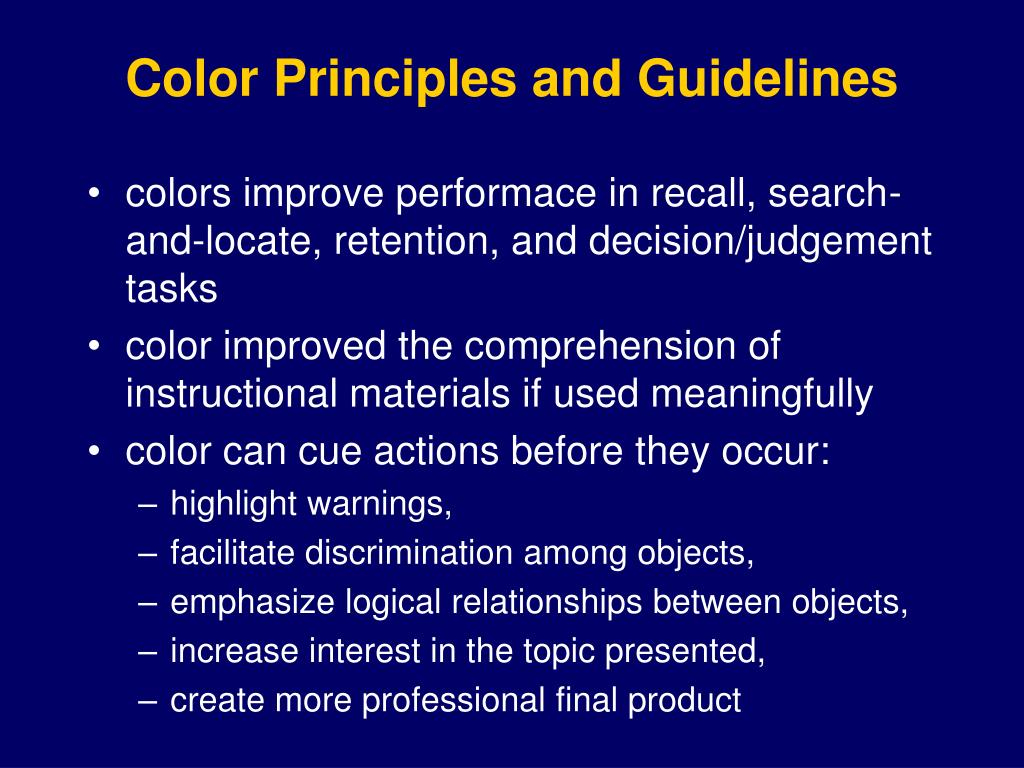 Color Principles and Guidelines

• colors improve performace in recall, search-and-locate, retention, and decision/judgement tasks
• color improved the comprehension of instructional materials if used meaningfully
• color can cue actions before they occur:
– highlight warnings,
– facilitate discrimination among objects,
– emphasize logical relationships between objects,
– increase interest in the topic presented,
– create more professional final product